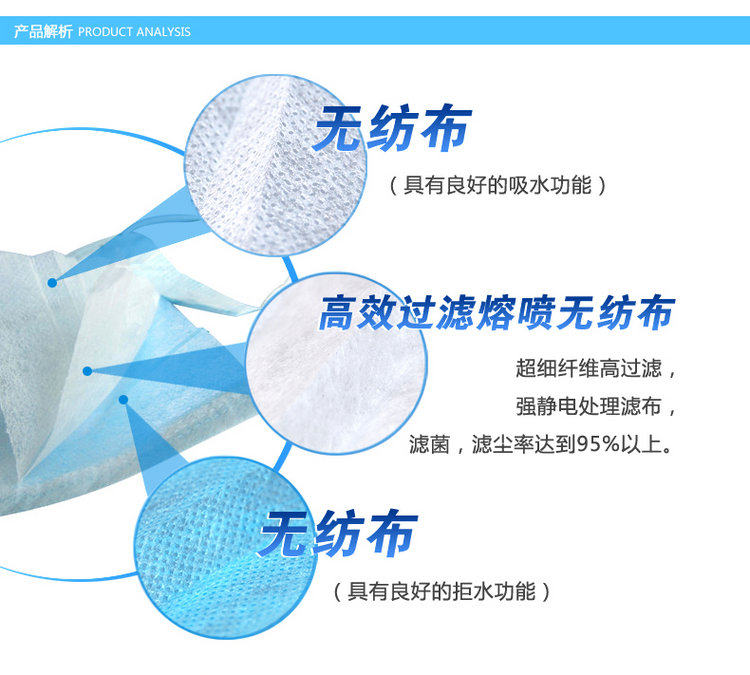 产品解析 PRODUCT ANALYSIS

无纺布

（具有良好的吸水功能）

高效过滤熔喷无纺布

超细纤维高过滤，
强静电处理滤布，
滤菌，滤尘率达到95%以上。

无纺布

（具有良好的拒水功能）